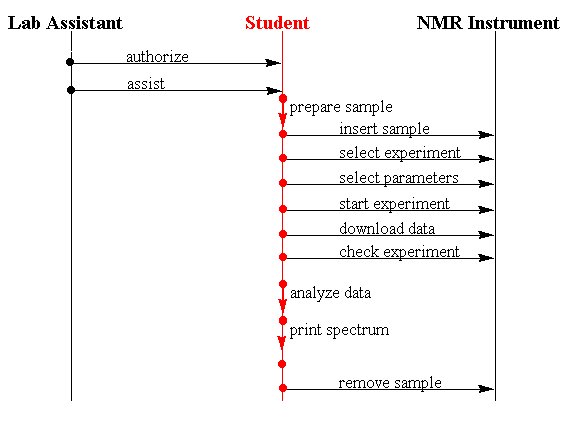 Lab Assistant
Student
NMR Instrument

authorize
assist
prepare sample
insert sample
select experiment
select parameters
start experiment
download data
check experiment
analyze data
print spectrum
remove sample